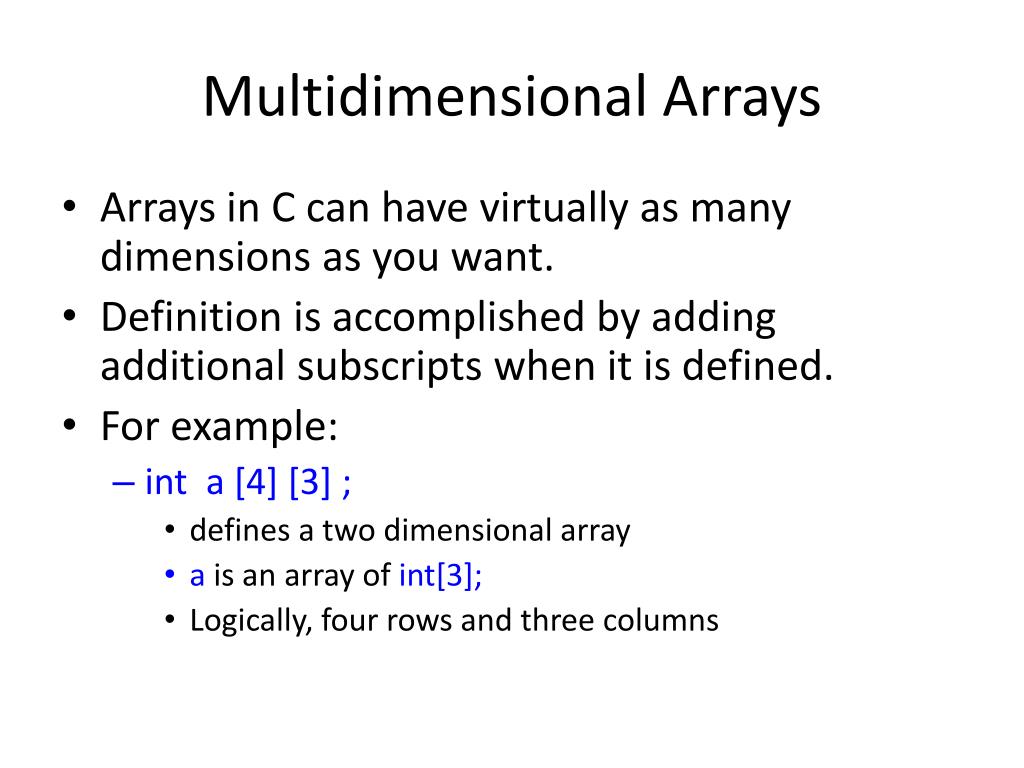 Multidimensional Arrays

• Arrays in C can have virtually as many dimensions as you want.
• Definition is accomplished by adding additional subscripts when it is defined.
• For example:
– int a [4] [3] ;
• defines a two dimensional array
• a is an array of int[3];
• Logically, four rows and three columns